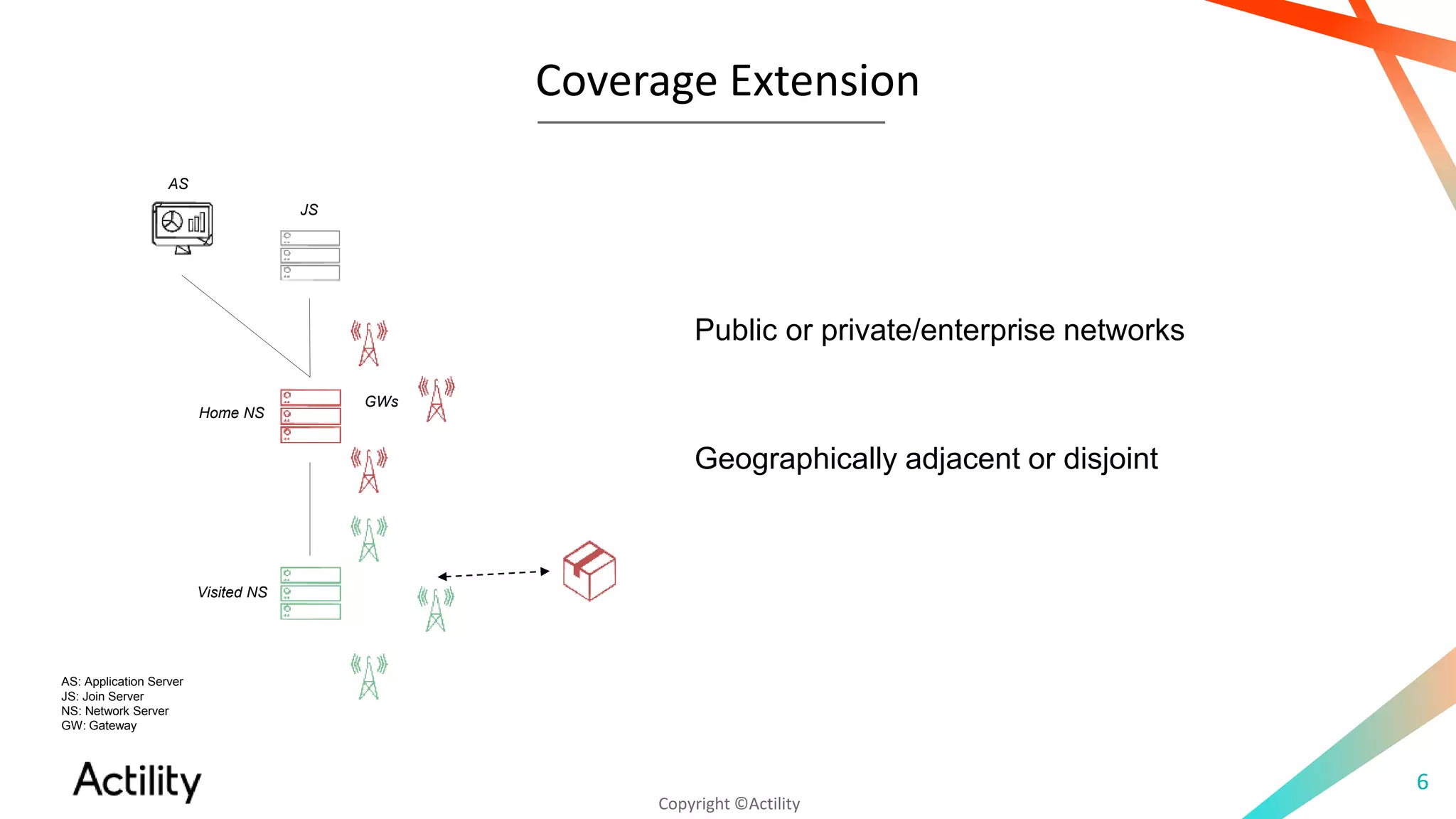 Coverage Extension

AS

JS

Home NS

GWs

Visited NS

Public or private/enterprise networks

Geographically adjacent or disjoint

AS: Application Server
JS: Join Server
NS: Network Server
GW: Gateway

Actility

Copyright ©Actility

6